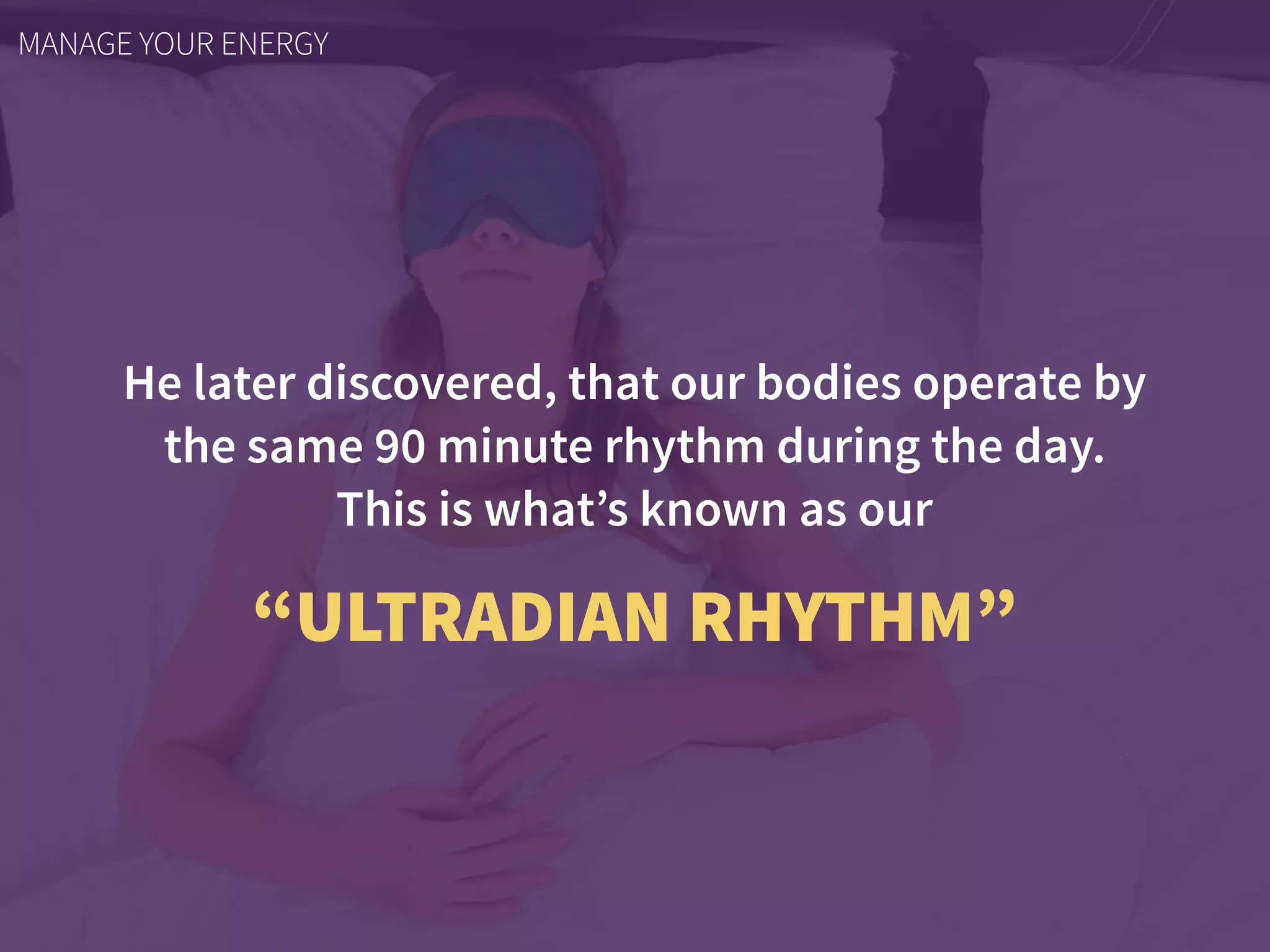 MANAGE YOUR ENERGY

He later discovered, that our bodies operate by the same 90 minute rhythm during the day. This is what’s known as our

“ULTRADIAN RHYTHM”